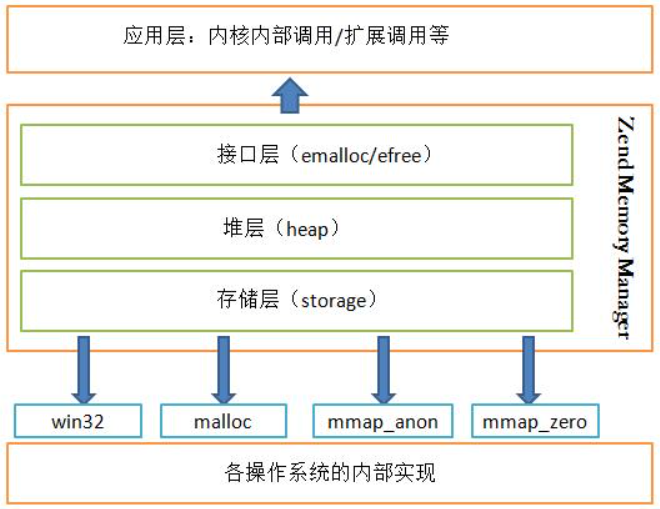 应用层：内核内部调用/扩展调用等

接口层（emalloc/efree）

堆层（heap）

存储层（storage）

Zend Memory Manager

win32

malloc

mmap_anon

mmap_zero

各操作系统的内部实现